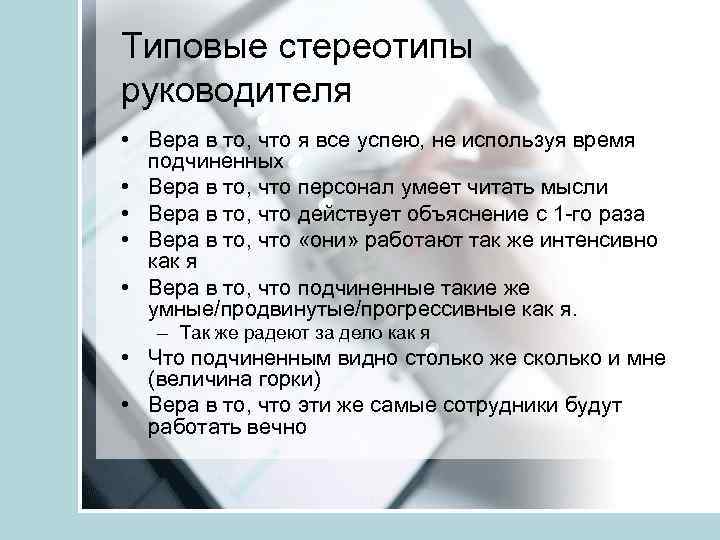 Типовые стереотипы руководителя

• Вера в то, что я все успею, не используя время подчиненных
• Вера в то, что персонал умеет читать мысли
• Вера в то, что действует объяснение с 1-го раза
• Вера в то, что «они» работают так же интенсивно как я
• Вера в то, что подчиненные такие же умные/продвинутые/прогрессивные как я.
– Так же радеют за дело как я
• Что подчиненным видно столько же сколько и мне (величина горки)
• Вера в то, что эти же самые сотрудники будут работать вечно